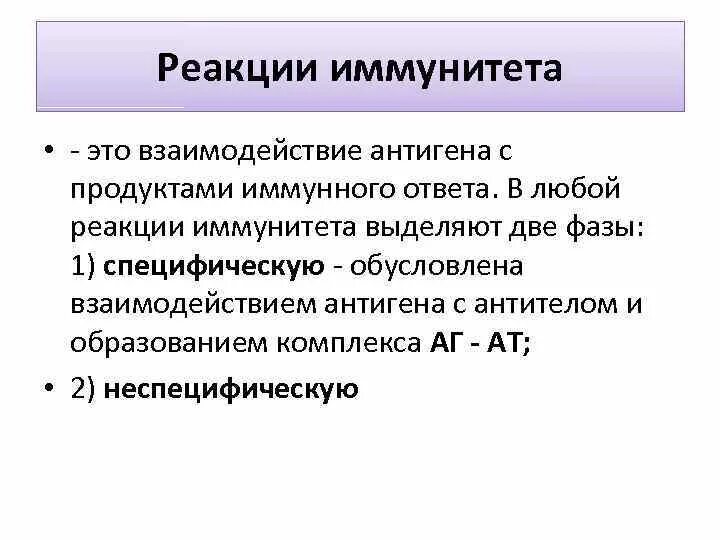 Реакции иммунитета

• - это взаимодействие антигена с продуктами иммунного ответа. В любой реакции иммунитета выделяют две фазы: 1) специфическую - обусловлена взаимодействием антигена с антителом и образованием комплекса АГ - АТ;

• 2) неспецифическую